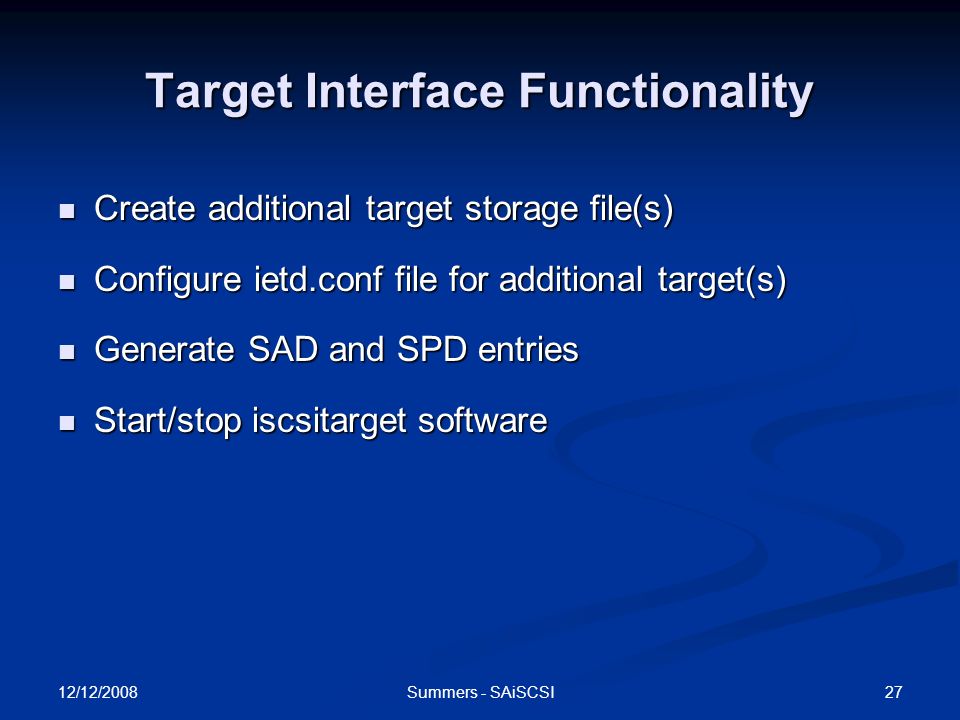 Target Interface Functionality

- Create additional target storage file(s)
- Configure ietd.conf file for additional target(s)
- Generate SAD and SPD entries
- Start/stop iscsitarget software

12/12/2008

Summers - SAiSCSI

27